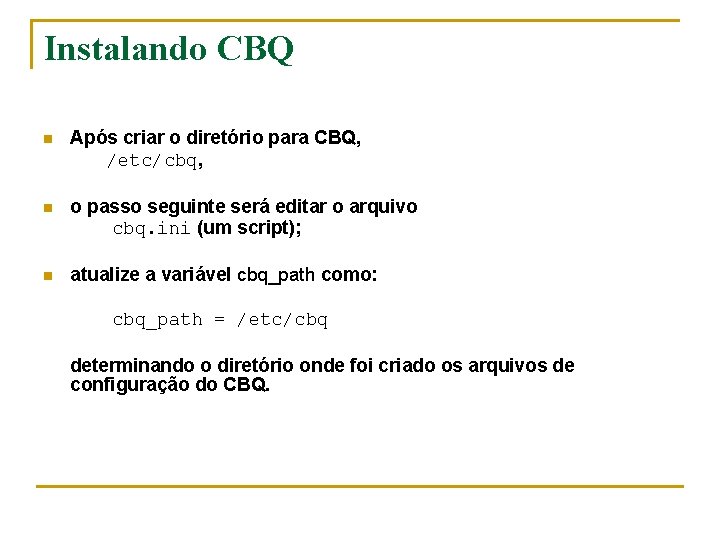 Instalando CBQ

Após criar o diretório para CBQ,
/etc/cbq,

o passo seguinte será editar o arquivo
cbq.ini (um script);

atualize a variável cbq_path como:

cbq_path = /etc/cbq

determinando o diretório onde foi criado os arquivos de configuração do CBQ.